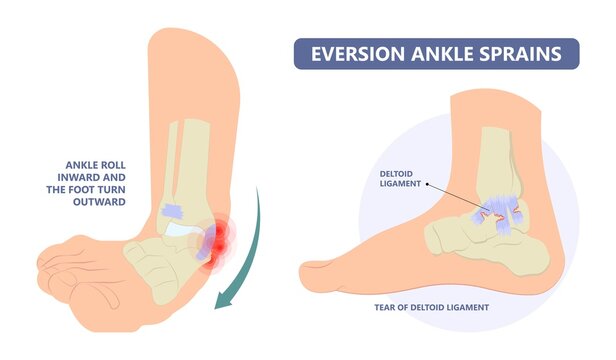 EVERSION ANKLE SPRAINS

ANKLE ROLL INWARD AND THE FOOT TURN OUTWARD

DELTOID LIGAMENT

TEAR OF DELTOID LIGAMENT